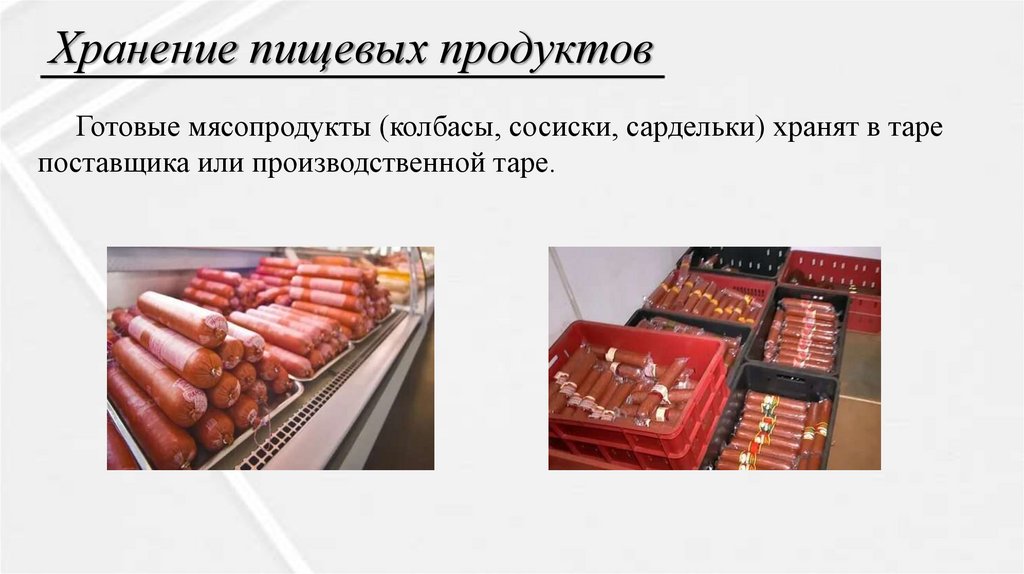 Хранение пищевых продуктов

Готовые мясопродукты (колбасы, сосиски, сардельки) хранят в таре поставщика или производственной таре.